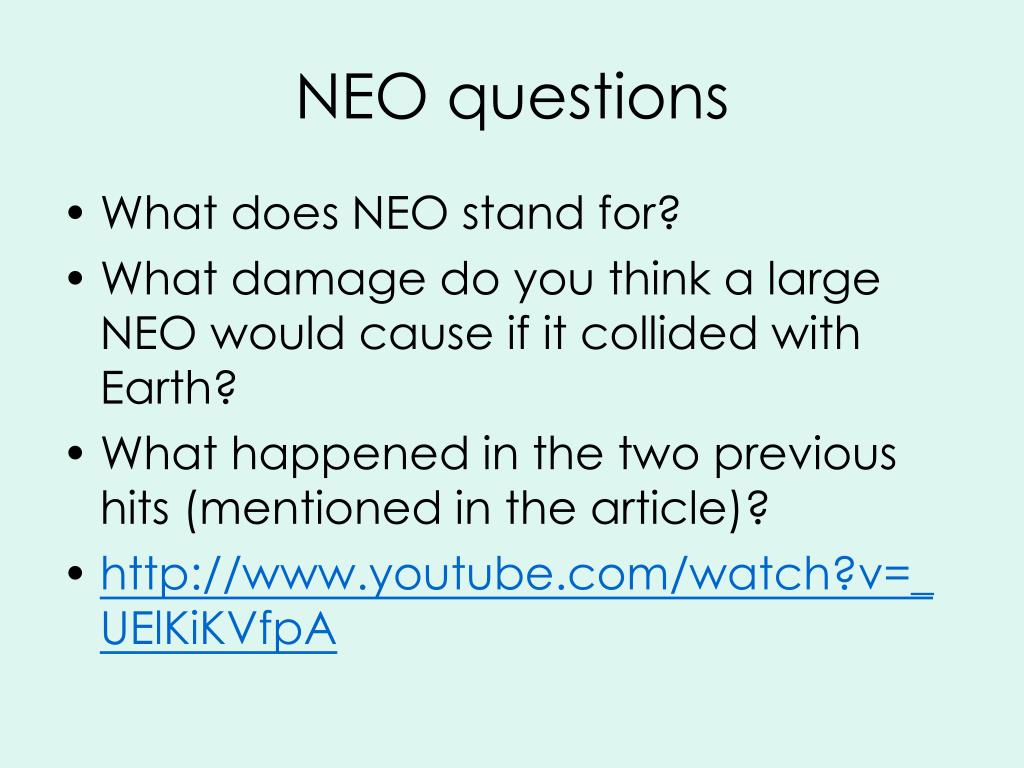 NEO questions

• What does NEO stand for?
• What damage do you think a large NEO would cause if it collided with Earth?
• What happened in the two previous hits (mentioned in the article)?
• http://www.youtube.com/watch?v=_UElKiKVfpA